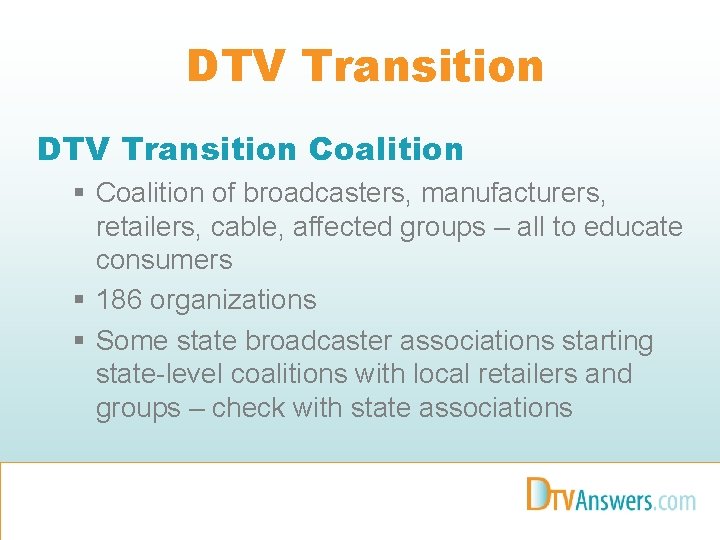 DTV Transition

DTV Transition Coalition

▪ Coalition of broadcasters, manufacturers, retailers, cable, affected groups – all to educate consumers

▪ 186 organizations

▪ Some state broadcaster associations starting state-level coalitions with local retailers and groups – check with state associations

DTVAnswers.com